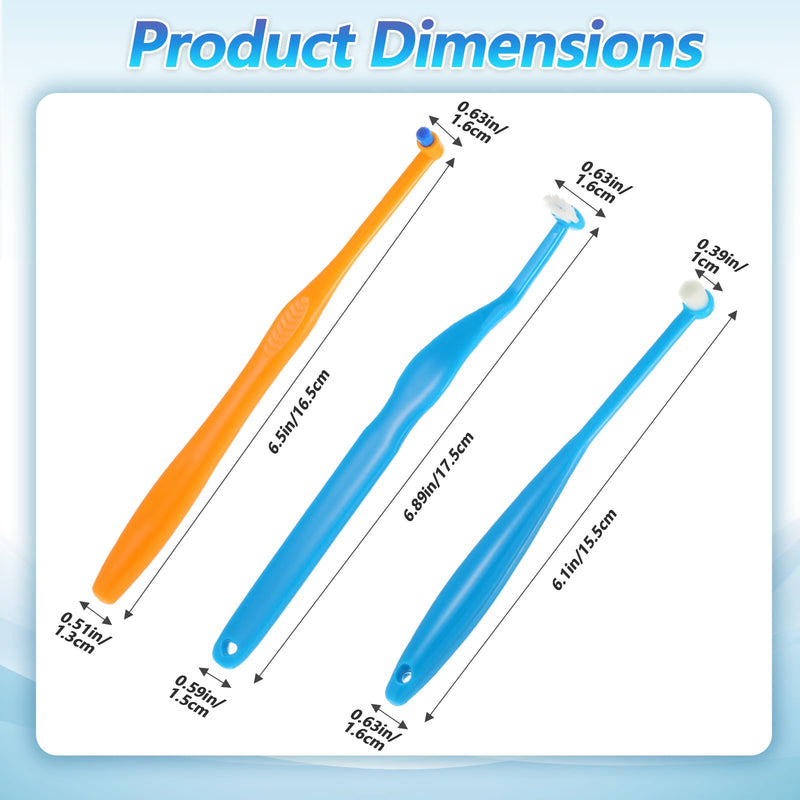 Product Dimensions

0.63in/ 1.6cm

6.5in/16.5cm

0.51in/ 1.3cm

0.63in/ 1.6cm

6.89in/17.5cm

0.59in/ 1.5cm

0.39in/ 1cm

6.1in/15.5cm

0.63in/ 1.6cm